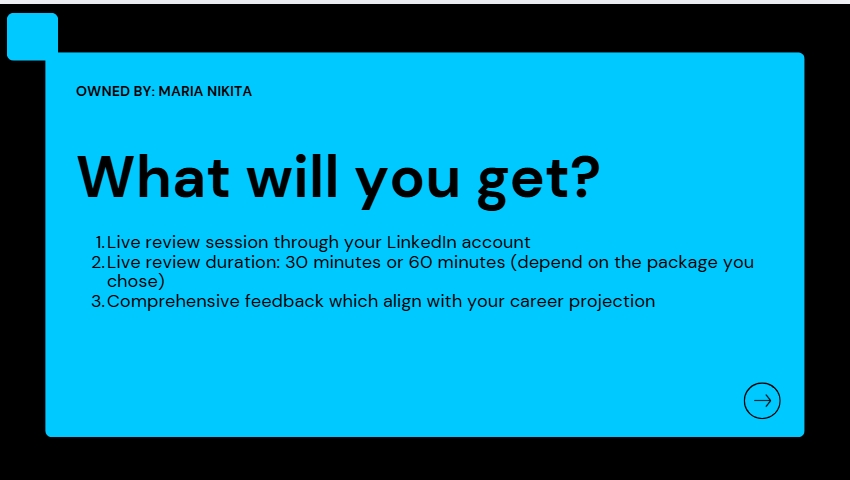 OWNED BY: MARIA NIKITA

What will you get?

1. Live review session through your LinkedIn account
2. Live review duration: 30 minutes or 60 minutes (depend on the package you chose)
3. Comprehensive feedback which align with your career projection